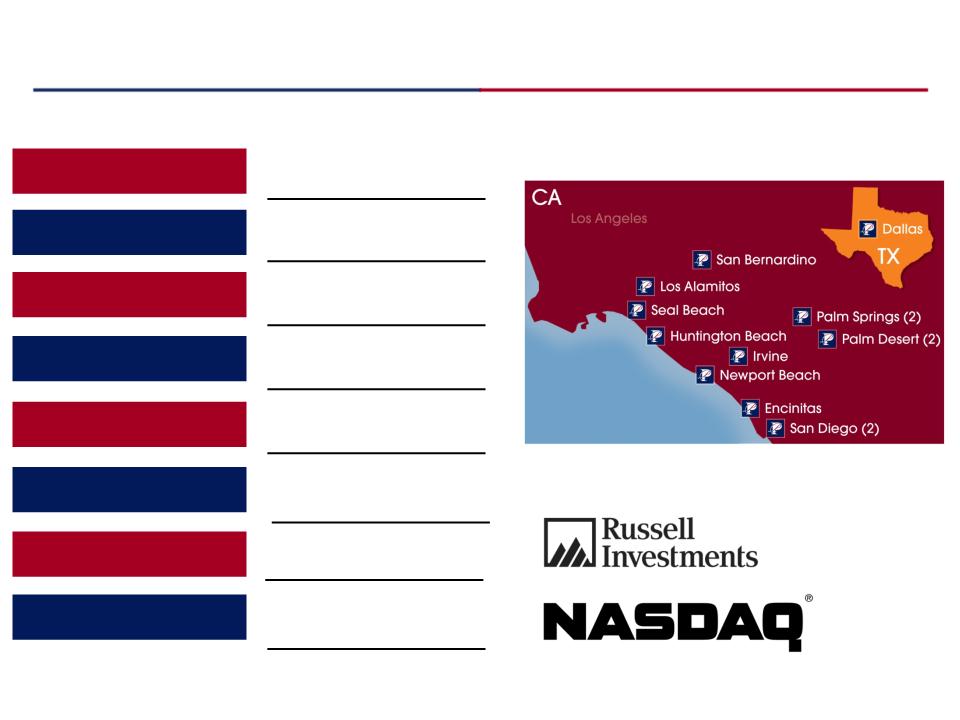 CA

Los Angeles

Dallas

TX

San Bernardino

Los Alamitos

Seal Beach

Palm Springs (2)

Huntington Beach

Palm Desert (2)

Irvine

Newport Beach

Encinitas

San Diego (2)

Russell Investments

NASDAQ®